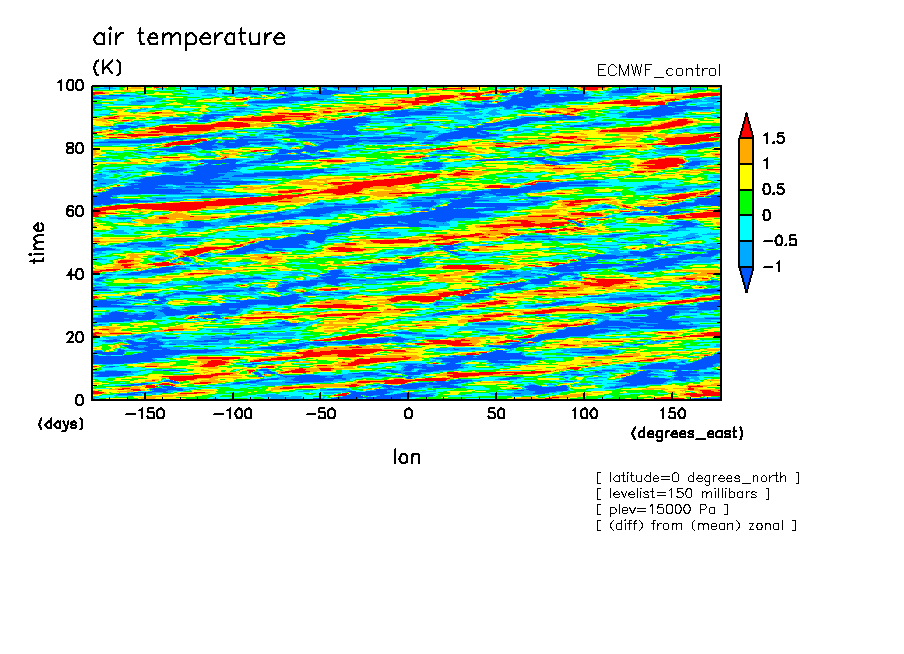 air temperature
(K)
ECMWF_control

100
80
60
40
20
0
time
(days)

−150 −100 −50 0 50 100 150
(degrees_east)
lon

1.5
1
0.5
0
−0.5
−1

[ latitude=0 degrees_north ]
[ levelist=150 millibars ]
[ plev=15000 Pa ]
[ (diff) from (mean) zonal ]